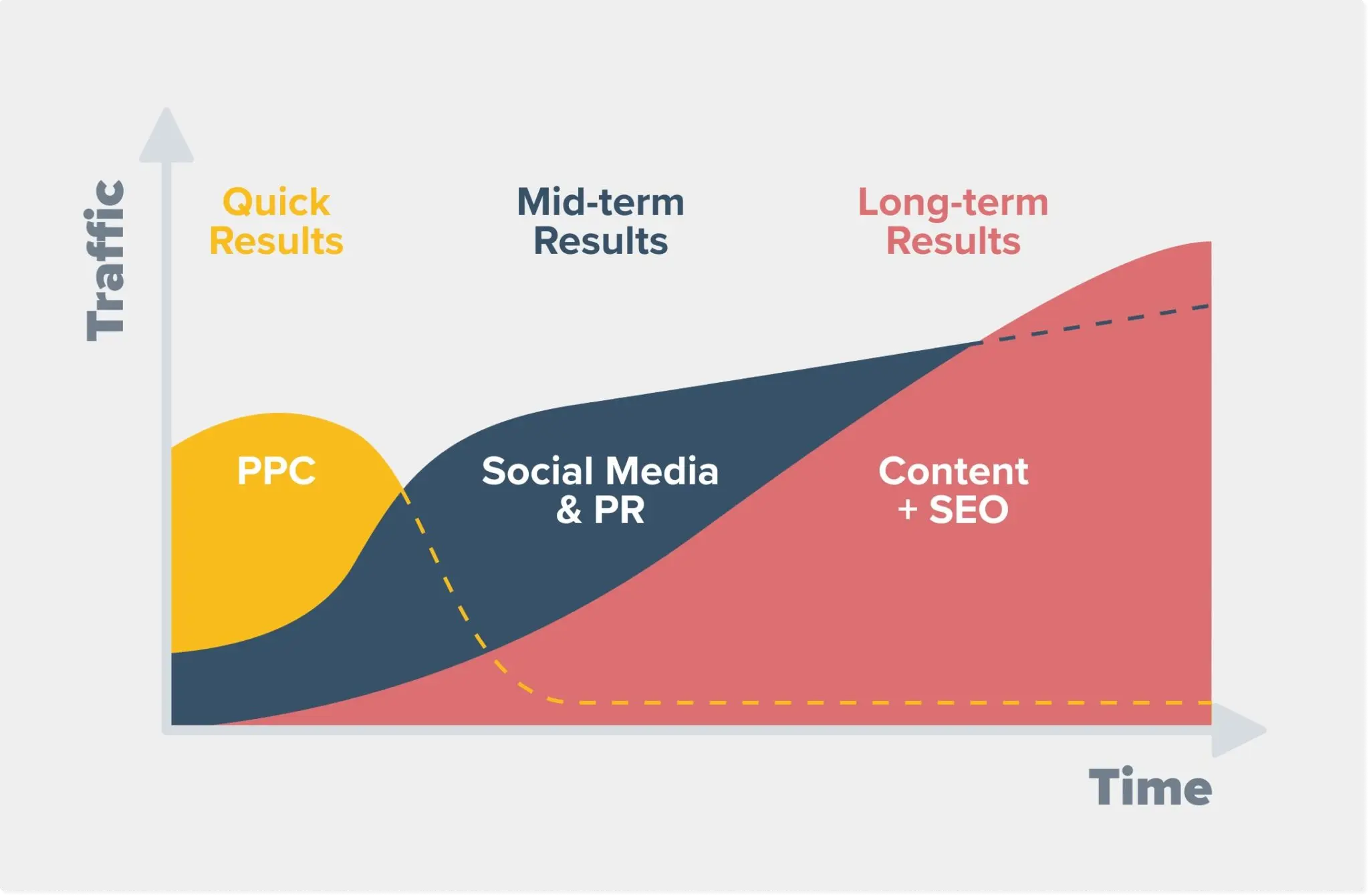 Traffic

Quick Results

Mid-term Results

Long-term Results

PPC

Social Media & PR

Content + SEO

Time